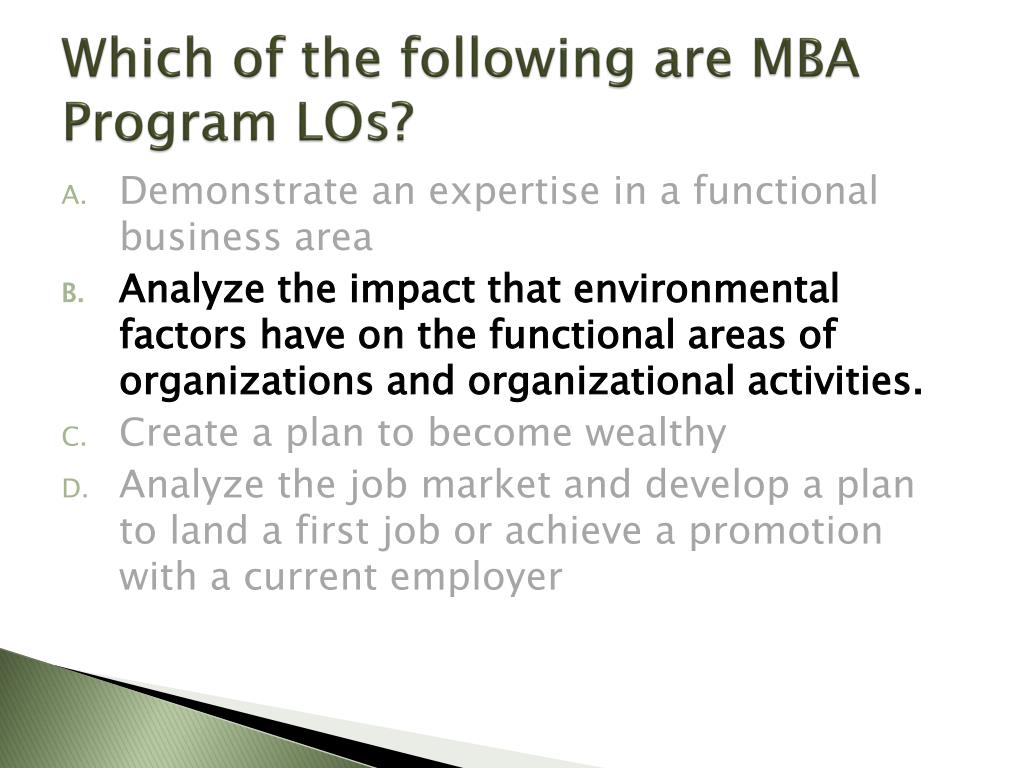 Which of the following are MBA Program LOs?

A. Demonstrate an expertise in a functional business area

B. Analyze the impact that environmental factors have on the functional areas of organizations and organizational activities.

C. Create a plan to become wealthy

D. Analyze the job market and develop a plan to land a first job or achieve a promotion with a current employer